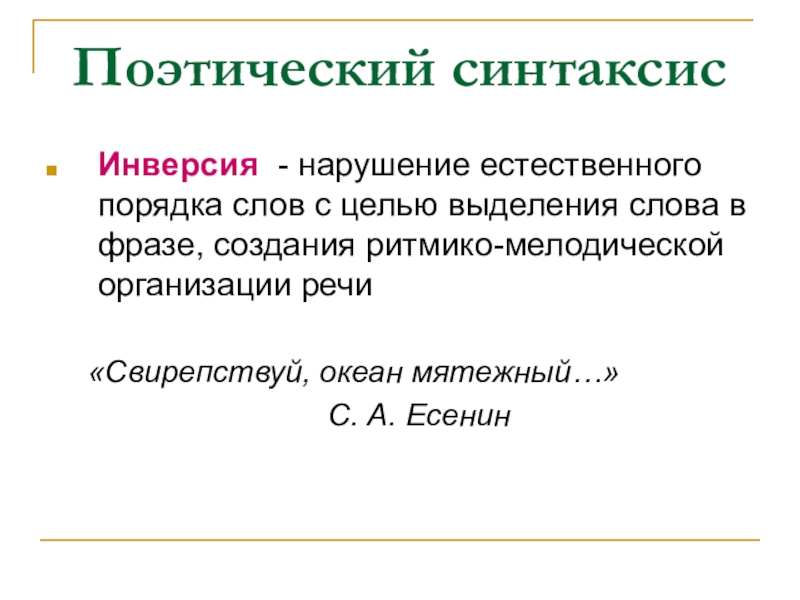 Поэтический синтаксис

Инверсия - нарушение естественного порядка слов с целью выделения слова в фразе, создания ритмико-мелодической организации речи

«Свирепствуй, океан мятежный…»

С. А. Есенин